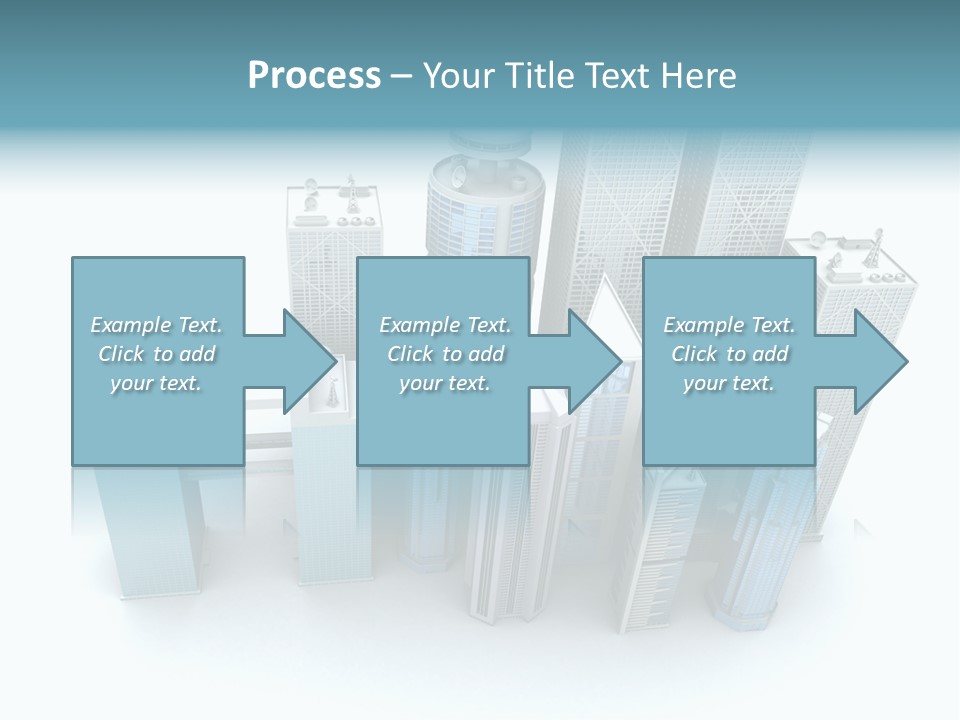 Process – Your Title Text Here

Example Text. Click to add your text.

Example Text. Click to add your text.

Example Text. Click to add your text.